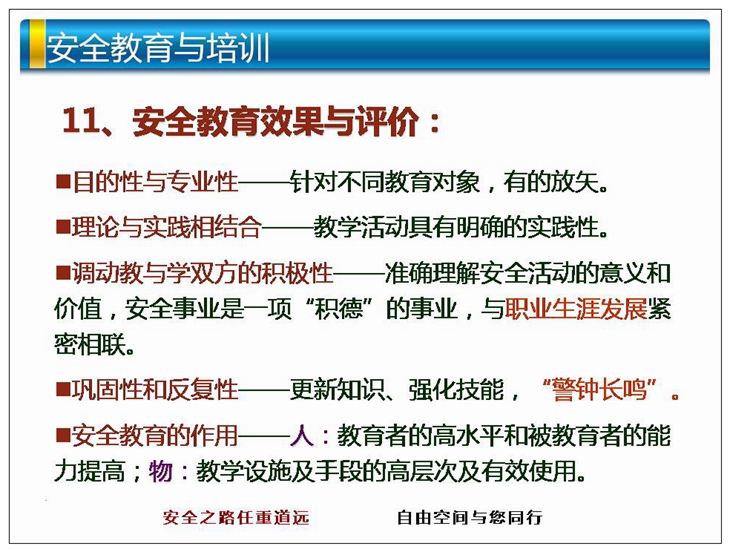 安全教育与培训

11、安全教育效果与评价：

■目的性与专业性——针对不同教育对象，有的放矢。

■理论与实践相结合——教学活动具有明确的实践性。

■调动教与学双方的积极性——准确理解安全活动的意义和价值，安全事业是一项“积德”的事业，与职业生涯发展紧密相联。

■巩固性和反复性——更新知识、强化技能，“警钟长鸣”。

■安全教育的作用——人：教育者的高水平和被教育者的能力提高；物：教学设施及手段的高层次及有效使用。

安全之路任重道远 自由空间与您同行